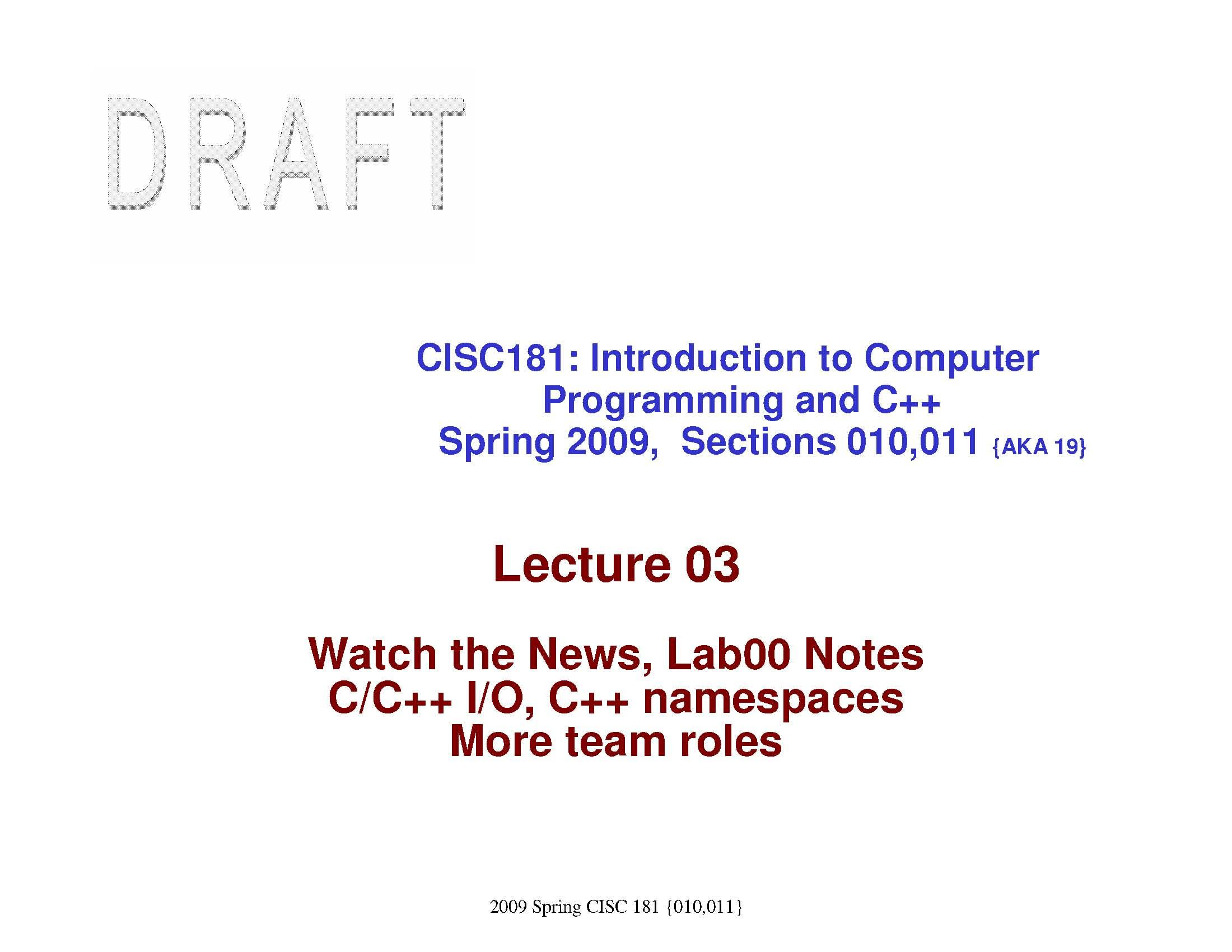 DRAFT

CISC181: Introduction to Computer Programming and C++
Spring 2009, Sections 010,011 {AKA 19}

Lecture 03

Watch the News, Lab00 Notes
C/C++ I/O, C++ namespaces
More team roles

2009 Spring CISC 181 {010,011}